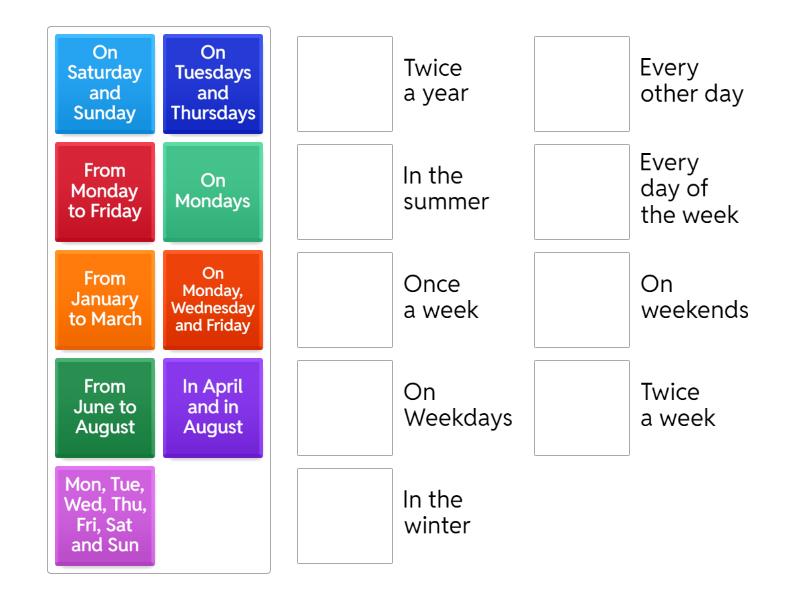 On Saturday and Sunday

On Tuesdays and Thursdays

From Monday to Friday

On Mondays

From January to March

On Monday, Wednesday and Friday

From June to August

In April and in August

Mon, Tue, Wed, Thu, Fri, Sat and Sun

Twice a year

In the summer

Once a week

On Weekdays

In the winter

Every other day

Every day of the week

On weekends

Twice a week